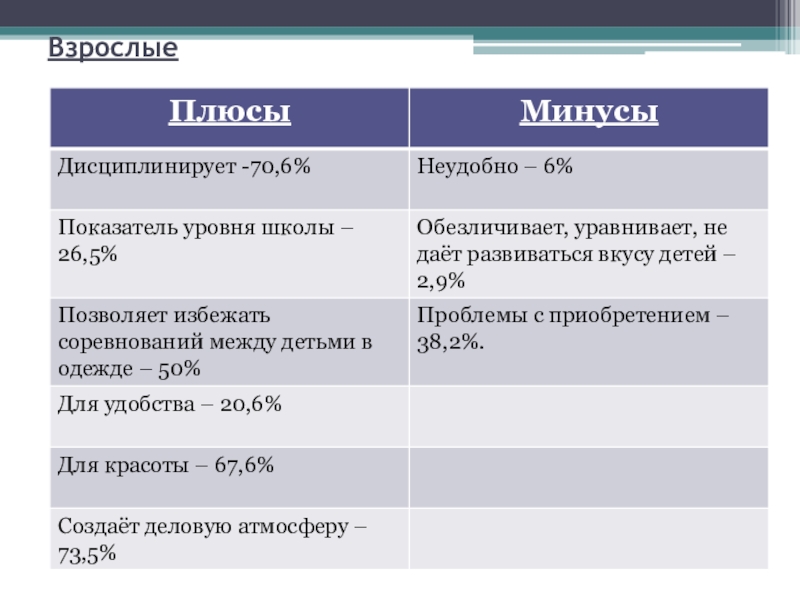 Взрослые

| Плюсы | Минусы |
|---|---|
| Дисциплинирует -70,6% | Неудобно – 6% |
| Показатель уровня школы – 26,5% | Обезличивает, уравнивает, не даёт развиваться вкусу детей – 2,9% |
| Позволяет избежать соревнований между детьми в одежде – 50% | Проблемы с приобретением – 38,2%. |
| Для удобства – 20,6% | |
| Для красоты – 67,6% | |
| Создаёт деловую атмосферу – 73,5% | |